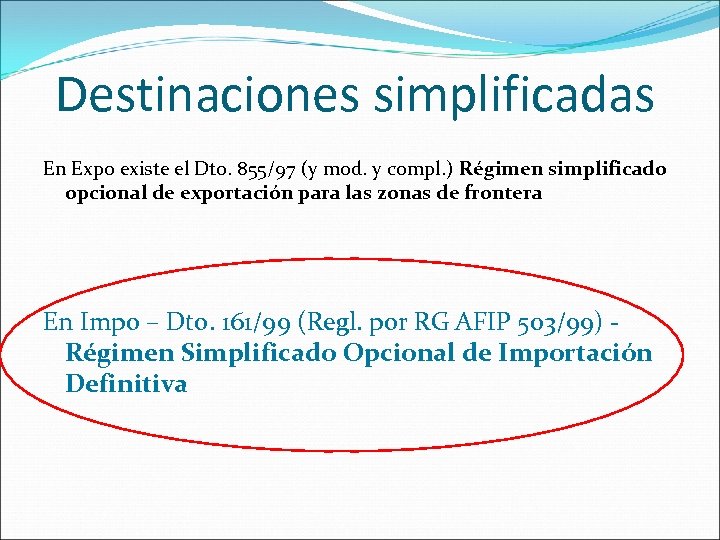 Destinaciones simplificadas

En Expo existe el Dto. 855/97 (y mod. y compl.) Régimen simplificado opcional de exportación para las zonas de frontera

En Impo – Dto. 161/99 (Regl. por RG AFIP 503/99) - Régimen Simplificado Opcional de Importación Definitiva